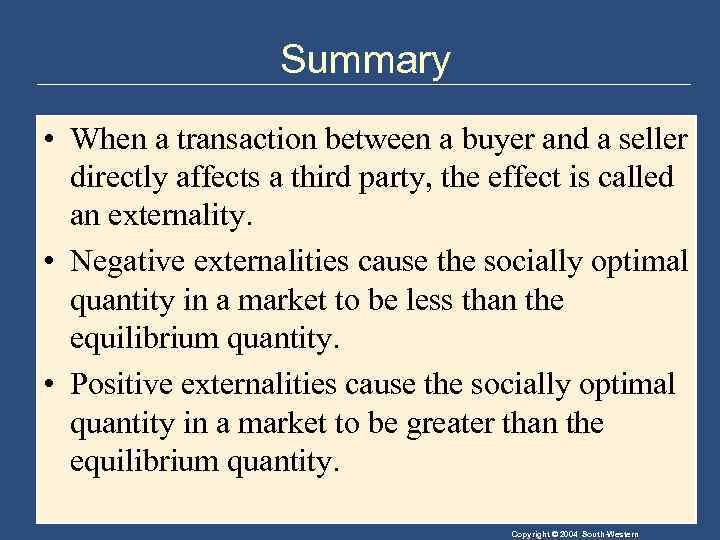 Summary

• When a transaction between a buyer and a seller directly affects a third party, the effect is called an externality.

• Negative externalities cause the socially optimal quantity in a market to be less than the equilibrium quantity.

• Positive externalities cause the socially optimal quantity in a market to be greater than the equilibrium quantity.

Copyright © 2004 South-Western